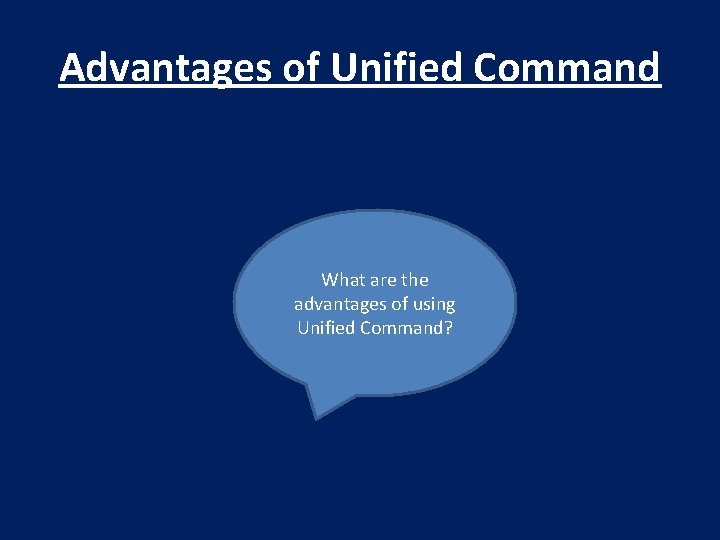 Advantages of Unified Command

What are the advantages of using Unified Command?